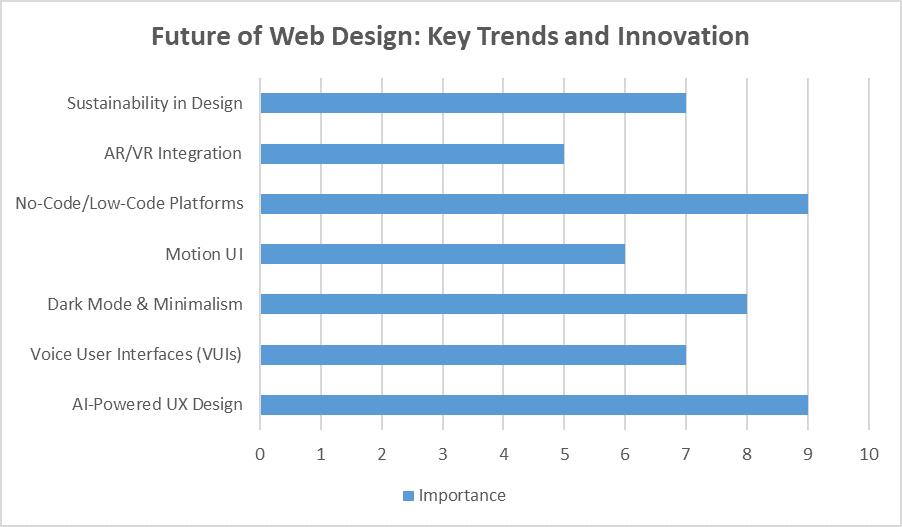 Future of Web Design: Key Trends and Innovation

Sustainability in Design
AR/VR Integration
No-Code/Low-Code Platforms
Motion UI
Dark Mode & Minimalism
Voice User Interfaces (VUIs)
AI-Powered UX Design

0 1 2 3 4 5 6 7 8 9 10

Importance